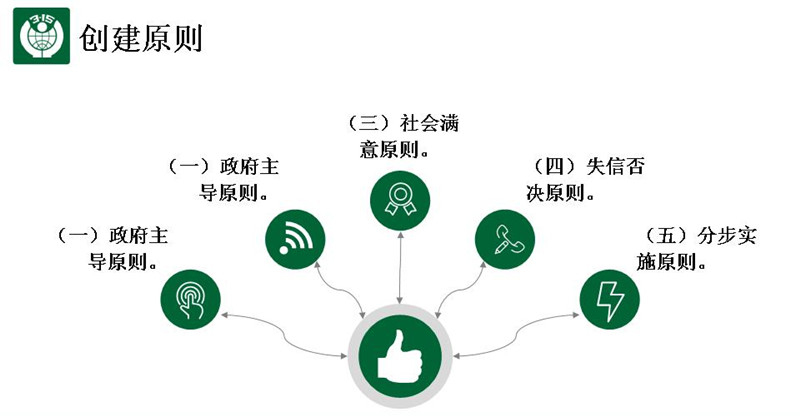 3·15

创建原则

（一）政府主导原则。

（一）政府主导原则。

（三）社会满意原则。

（四）失信否决原则。

（五）分步实施原则。